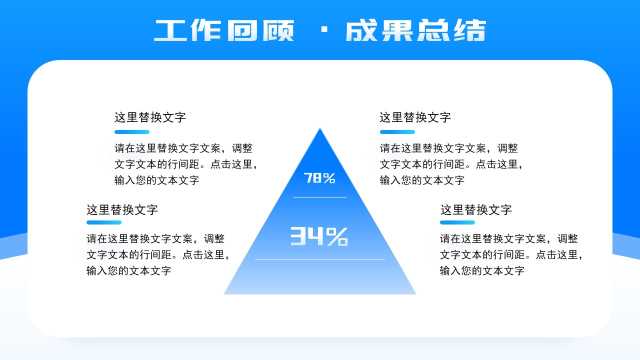 工作回顾 · 成果总结

这里替换文字

请在这里替换文字文案，调整文字文本的行间距。点击这里，输入您的文本文字

这里替换文字

请在这里替换文字文案，调整文字文本的行间距。点击这里，输入您的文本文字

78%

34%

这里替换文字

请在这里替换文字文案，调整文字文本的行间距。点击这里，输入您的文本文字

这里替换文字

请在这里替换文字文案，调整文字文本的行间距。点击这里，输入您的文本文字